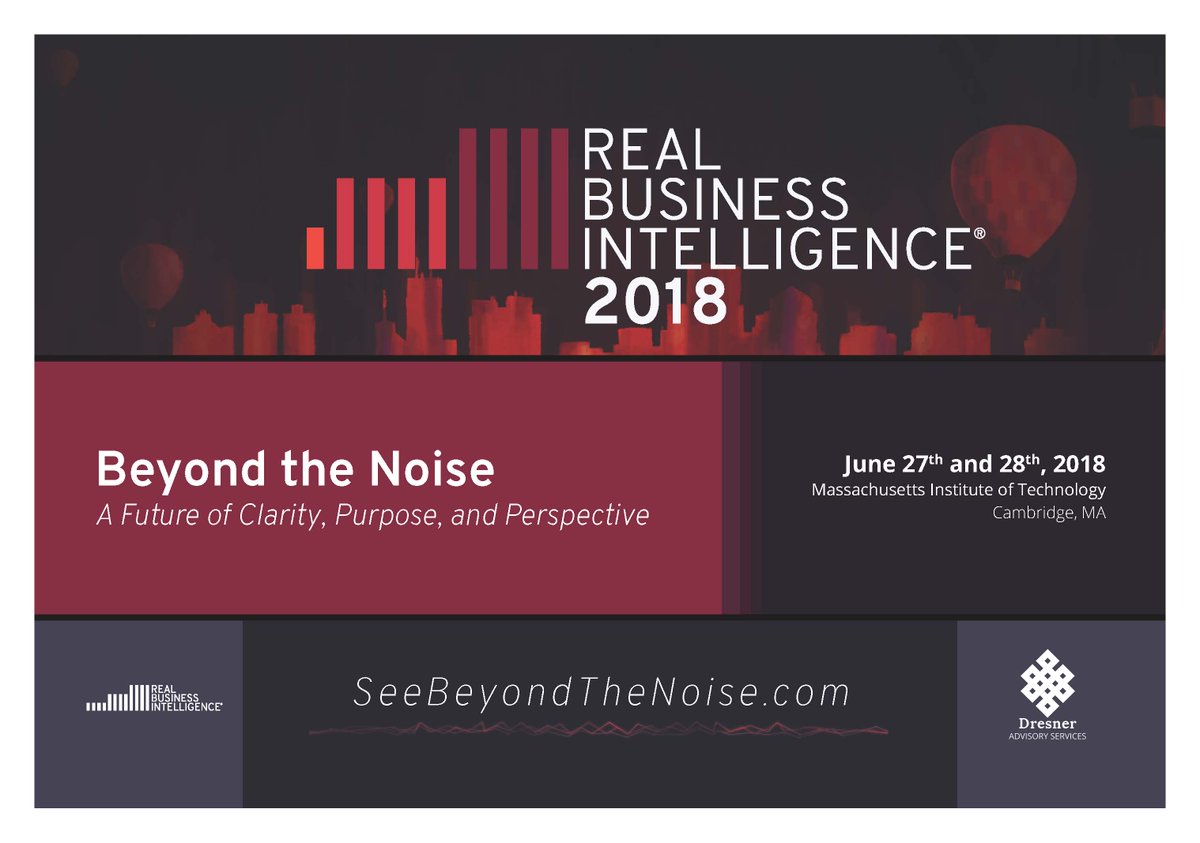 REAL BUSINESS INTELLIGENCE®
2018

Beyond the Noise
A Future of Clarity, Purpose, and Perspective

June 27th and 28th, 2018
Massachusetts Institute of Technology
Cambridge, MA

REAL BUSINESS INTELLIGENCE®

SeeBeyondTheNoise.com

Dresner
ADVISORY SERVICES